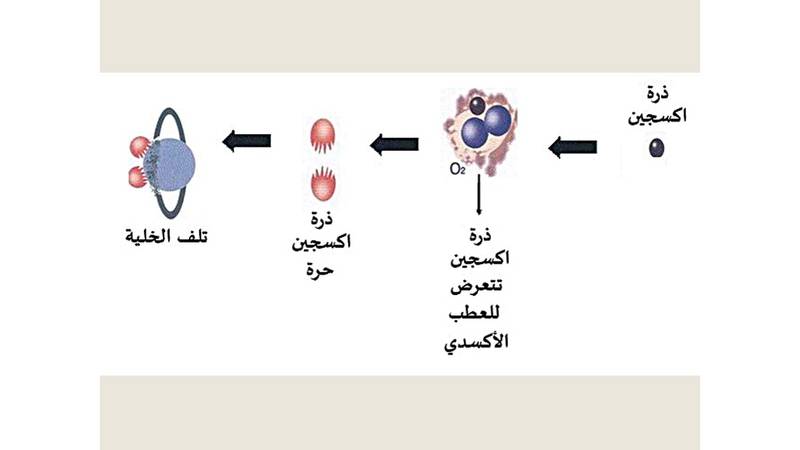 ذرة اكسجين

$O_2$

ذرة اكسجين تتعرض للعطب الأكسدي

ذرة اكسجين حرة

تلف الخلية